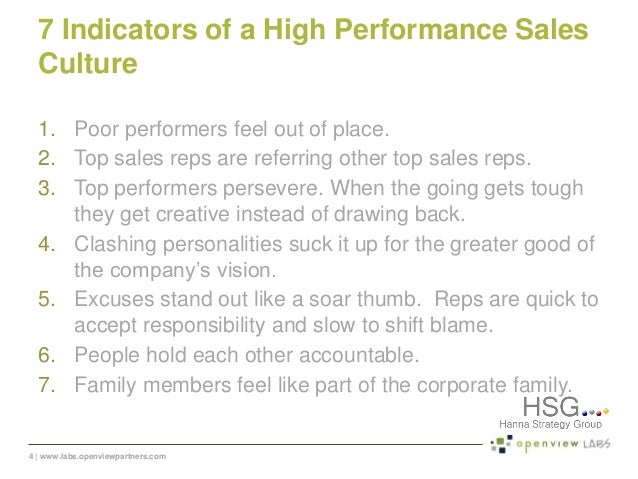 7 Indicators of a High Performance Sales Culture

1. Poor performers feel out of place.
2. Top sales reps are referring other top sales reps.
3. Top performers persevere. When the going gets tough they get creative instead of drawing back.
4. Clashing personalities suck it up for the greater good of the company's vision.
5. Excuses stand out like a soar thumb. Reps are quick to accept responsibility and slow to shift blame.
6. People hold each other accountable.
7. Family members feel like part of the corporate family.

HSG
Hanna Strategy Group

openview LABS

4 | www.labs.openviewpartners.com